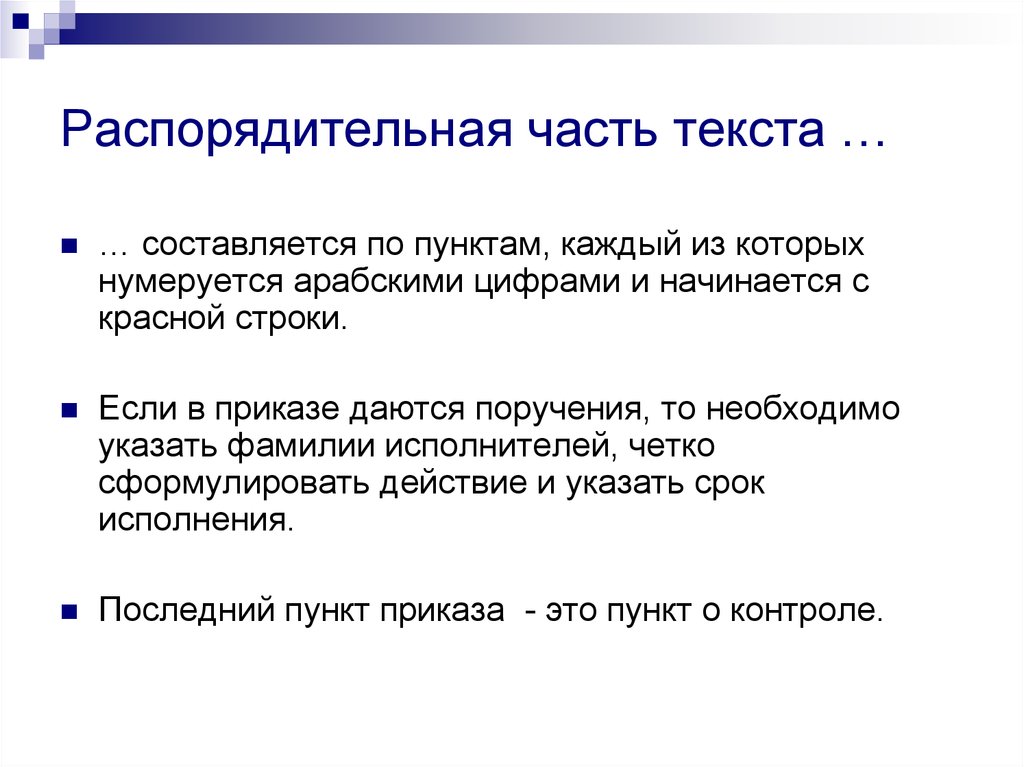 Распорядительная часть текста …

… составляется по пунктам, каждый из которых нумеруется арабскими цифрами и начинается с красной строки.

Если в приказе даются поручения, то необходимо указать фамилии исполнителей, четко сформулировать действие и указать срок исполнения.

Последний пункт приказа - это пункт о контроле.